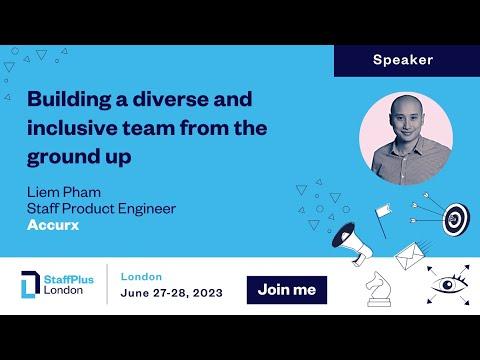 Speaker

Building a diverse and inclusive team from the ground up

Liem Pham
Staff Product Engineer
Accurx

StaffPlus London

London
June 27-28, 2023

Join me